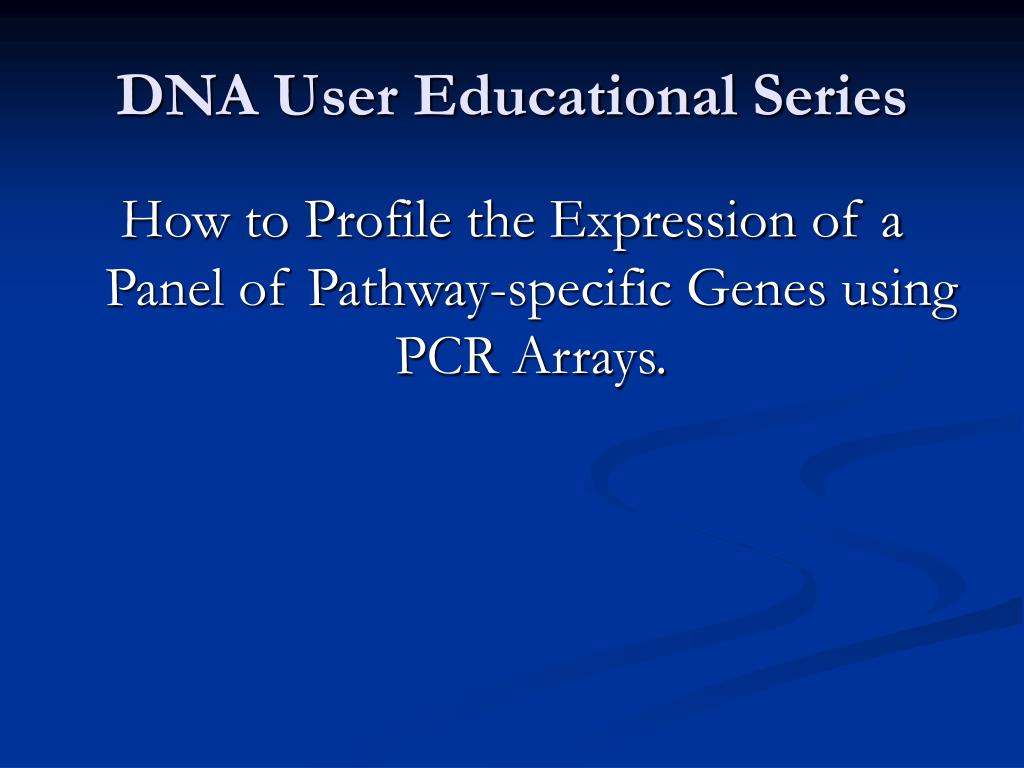 DNA User Educational Series

How to Profile the Expression of a Panel of Pathway-specific Genes using PCR Arrays.